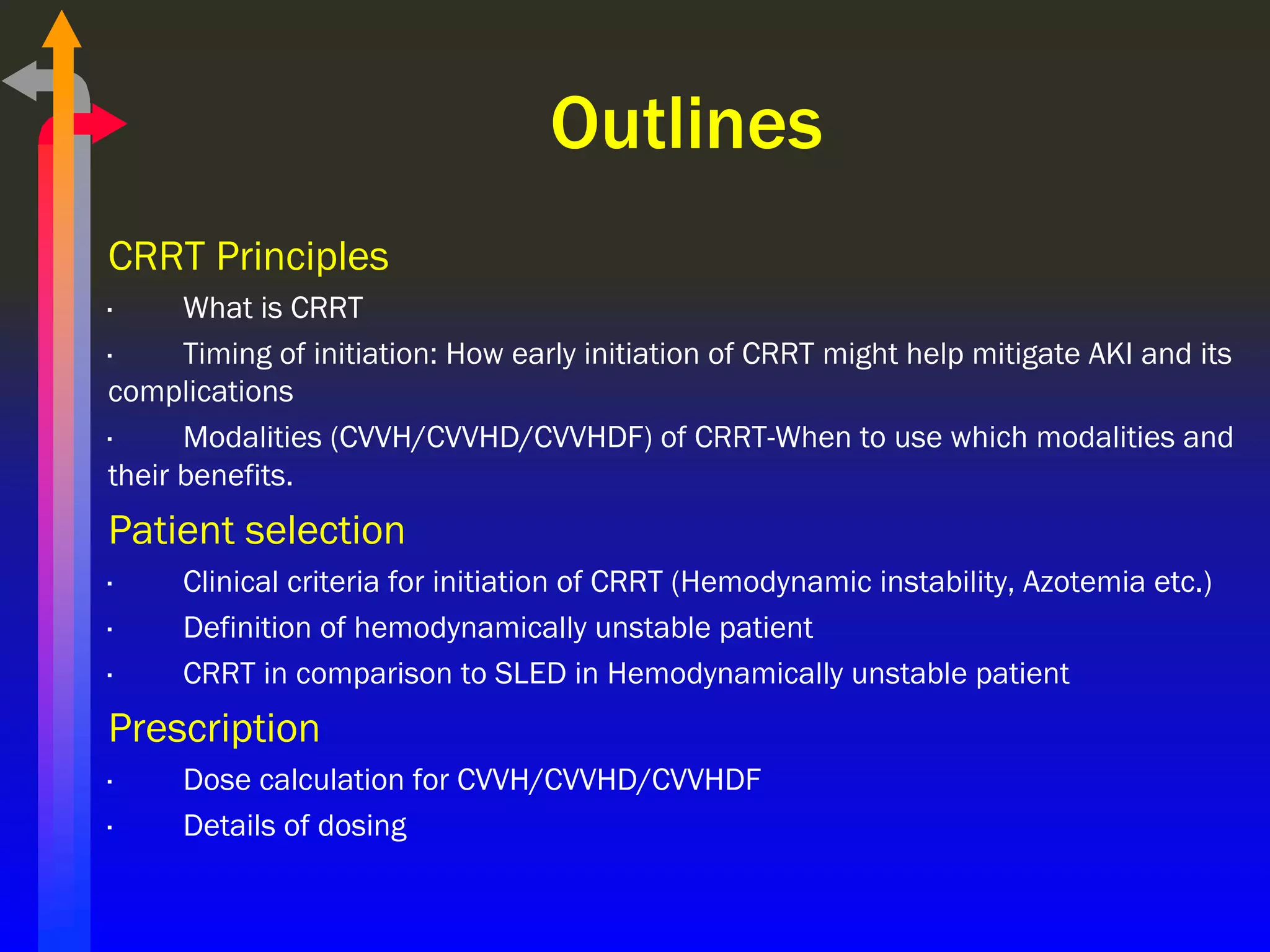 Outlines

CRRT Principles

· What is CRRT

· Timing of initiation: How early initiation of CRRT might help mitigate AKI and its complications

· Modalities (CVVH/CVVHD/CVVHDF) of CRRT-When to use which modalities and their benefits.

Patient selection

· Clinical criteria for initiation of CRRT (Hemodynamic instability, Azotemia etc.)

· Definition of hemodynamically unstable patient

· CRRT in comparison to SLED in Hemodynamically unstable patient

Prescription

· Dose calculation for CVVH/CVVHD/CVVHDF

· Details of dosing